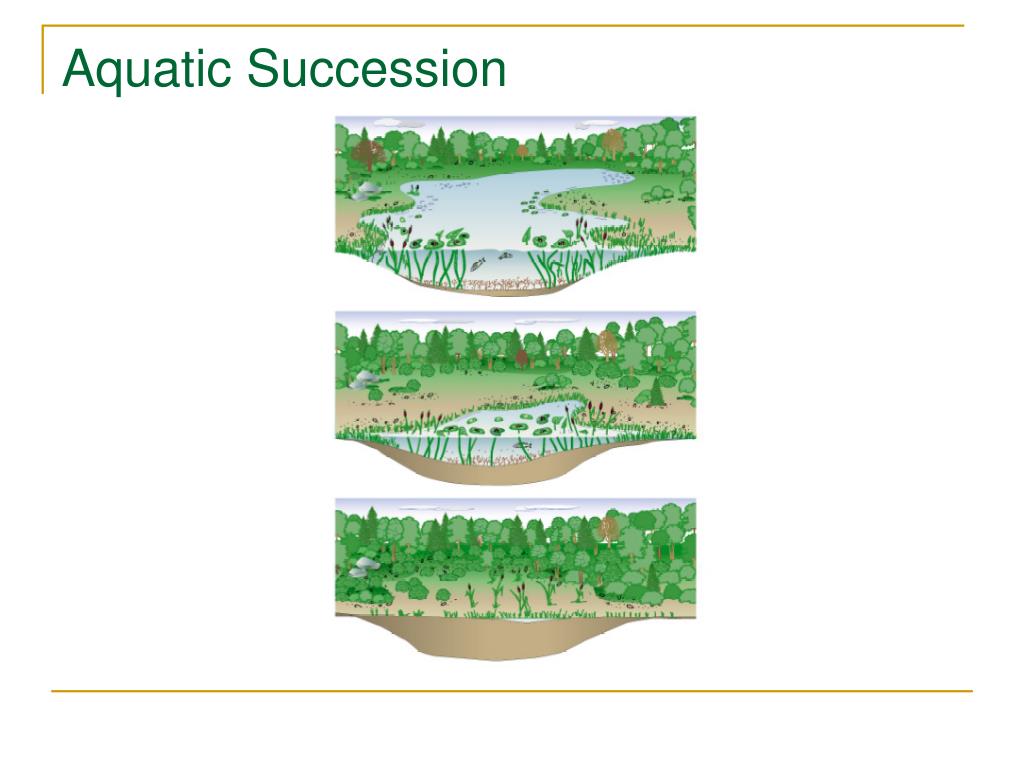 Aquatic Succession